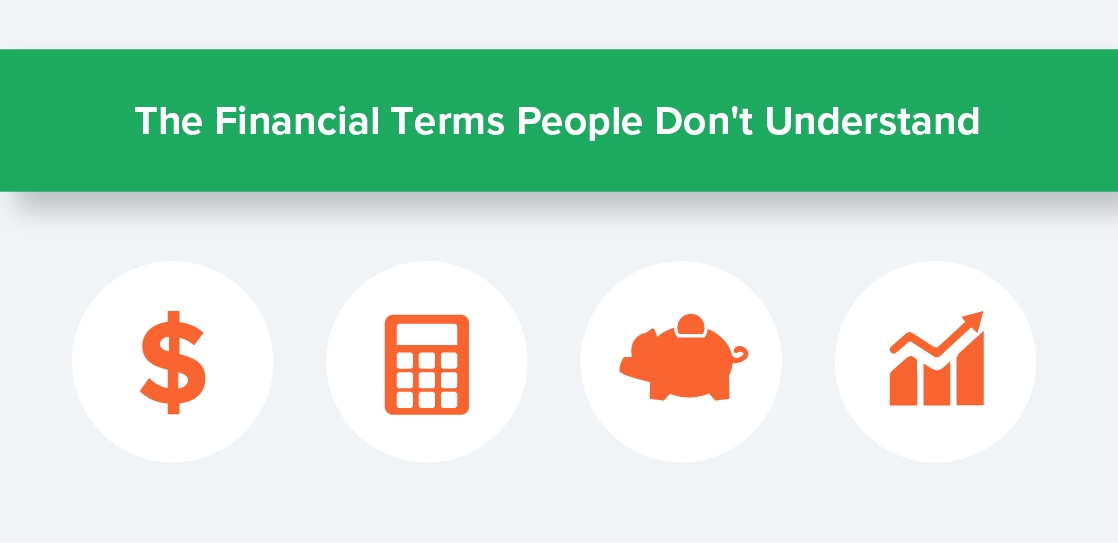 The Financial Terms People Don't Understand

$